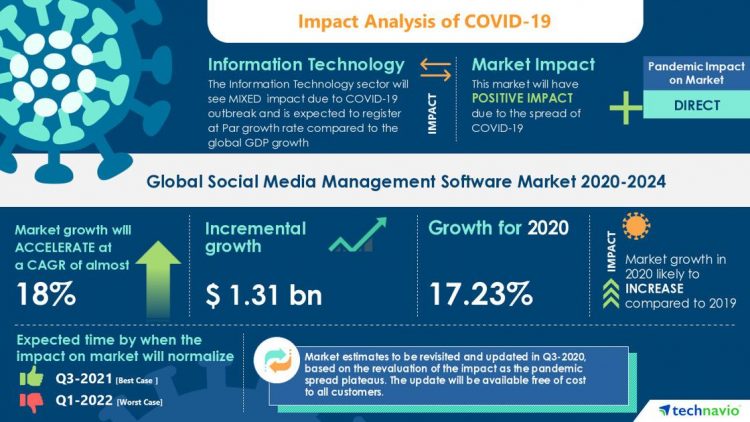 Impact Analysis of COVID-19

Information Technology

The Information Technology sector will see MIXED impact due to COVID-19 outbreak and is expected to register at Par growth rate compared to the global GDP growth

IMPACT

Market Impact

This market will have POSITIVE IMPACT due to the spread of COVID-19

Pandemic Impact on Market

DIRECT

Global Social Media Management Software Market 2020-2024

Market growth will ACCELERATE at a CAGR of almost

18%

Incremental growth

$ 1.31 bn

Growth for 2020

17.23%

IMPACT

Market growth in 2020 likely to INCREASE compared to 2019

Expected time by when the impact on market will normalize

Q3-2021 [Best Case]

Q1-2022 [Worst Case]

Market estimates to be revisited and updated in Q3-2020, based on the revaluation of the impact as the pandemic spread plateaus. The update will be available free of cost to all customers.

technavio